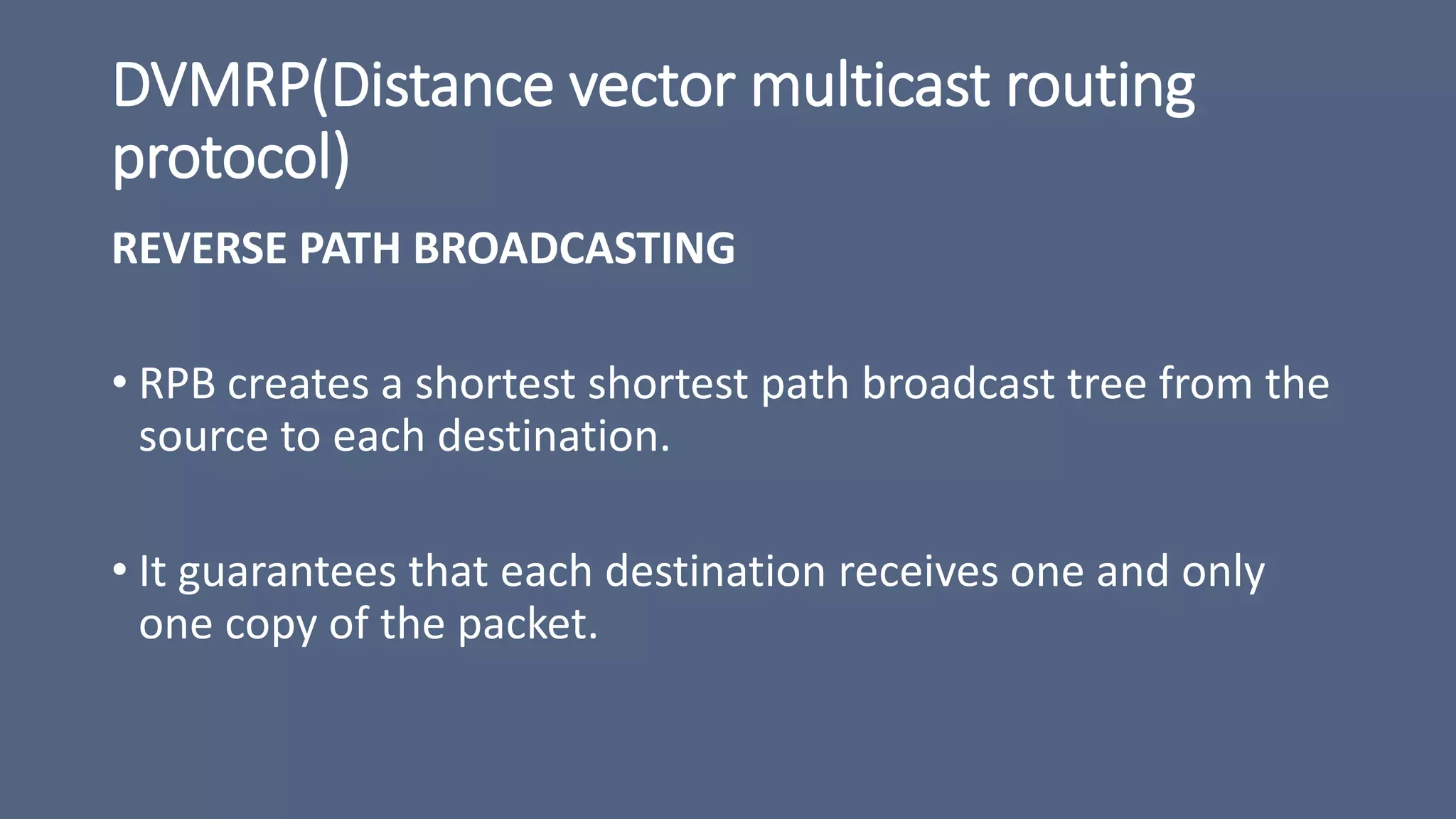 DVMRP(Distance vector multicast routing protocol)

REVERSE PATH BROADCASTING

• RPB creates a shortest shortest path broadcast tree from the source to each destination.

• It guarantees that each destination receives one and only one copy of the packet.